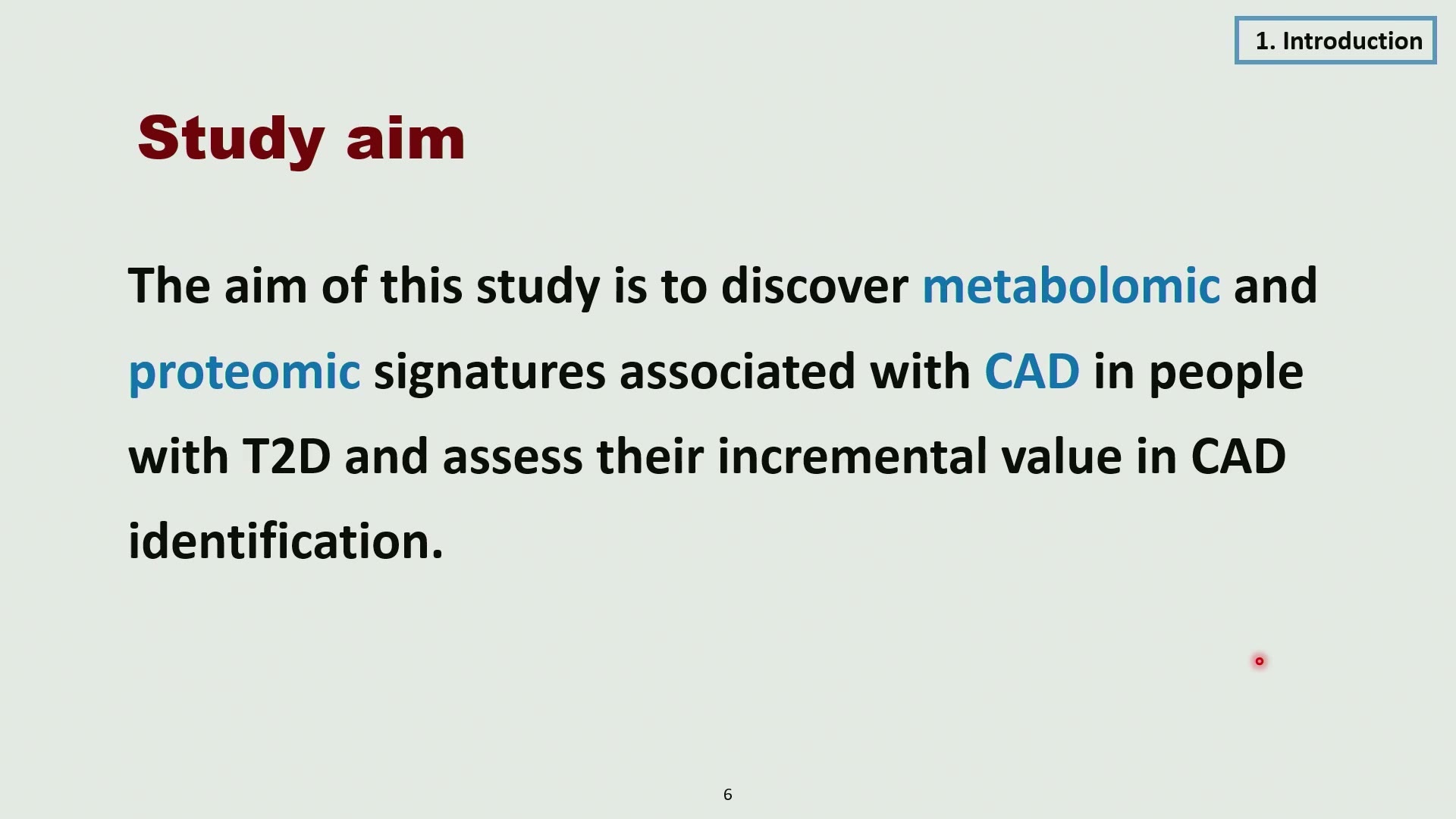 1. Introduction

Study aim

The aim of this study is to discover metabolomic and proteomic signatures associated with CAD in people with T2D and assess their incremental value in CAD identification.

6